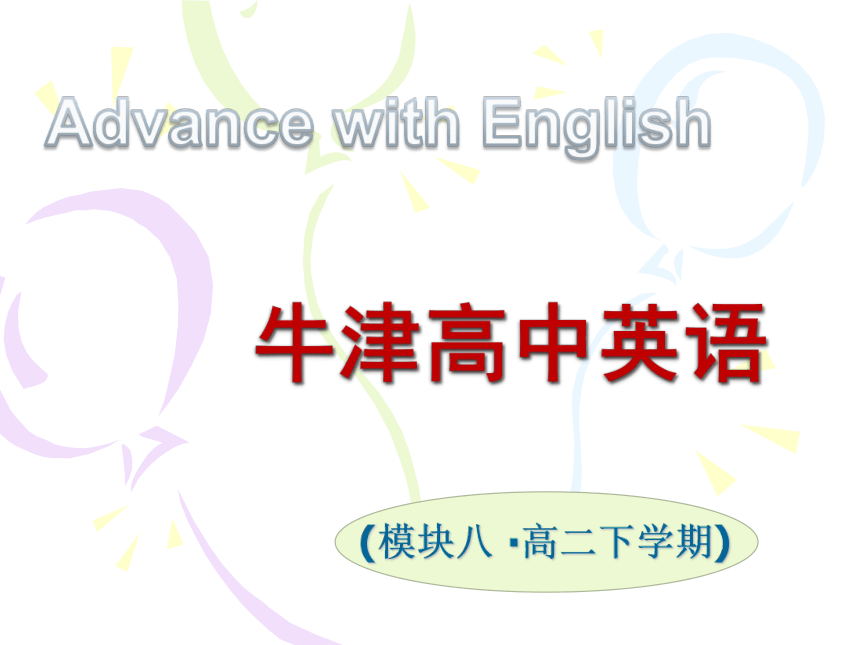 Advance with English

牛津高中英语

(模块八 ·高二下学期)